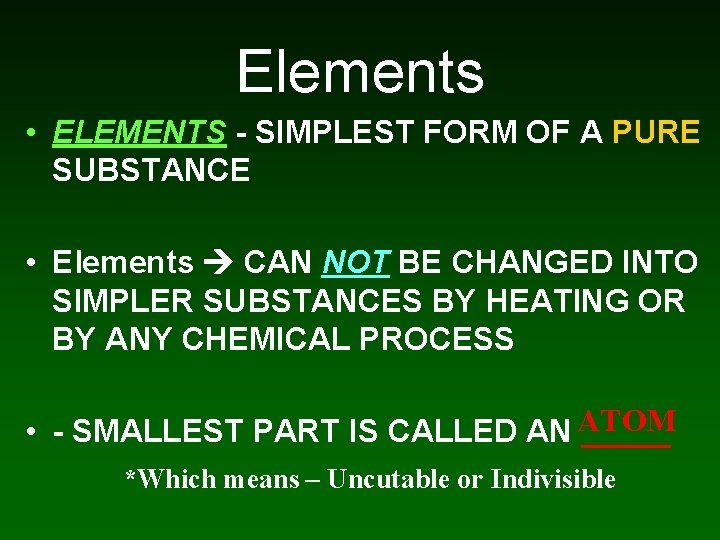 Elements

• ELEMENTS - SIMPLEST FORM OF A PURE SUBSTANCE

• Elements → CAN NOT BE CHANGED INTO SIMPLER SUBSTANCES BY HEATING OR BY ANY CHEMICAL PROCESS

• - SMALLEST PART IS CALLED AN ATOM

*Which means – Uncutable or Indivisible